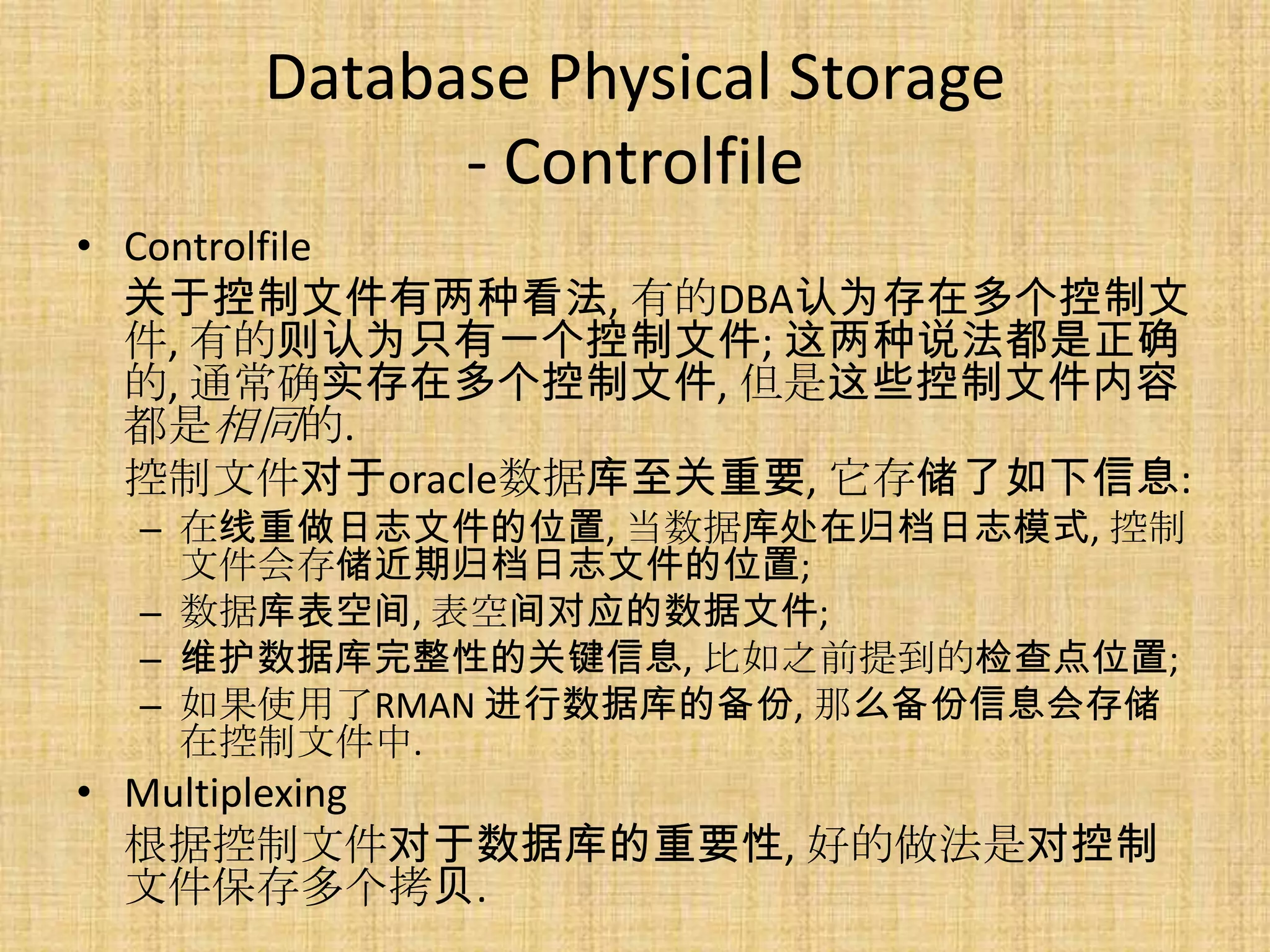 Database Physical Storage - Controlfile

• Controlfile
关于控制文件有两种看法, 有的DBA认为存在多个控制文件, 有的则认为只有一个控制文件; 这两种说法都是正确的, 通常确实存在多个控制文件, 但是这些控制文件内容都是相同的.
控制文件对于oracle数据库至关重要, 它存储了如下信息:
– 在线重做日志文件的位置, 当数据库处在归档日志模式, 控制文件会存储近期归档日志文件的位置;
– 数据库表空间, 表空间对应的数据文件;
– 维护数据库完整性的关键信息, 比如之前提到的检查点位置;
– 如果使用了RMAN 进行数据库的备份, 那么备份信息会存储在控制文件中.
• Multiplexing
根据控制文件对于数据库的重要性, 好的做法是对控制文件保存多个拷贝.